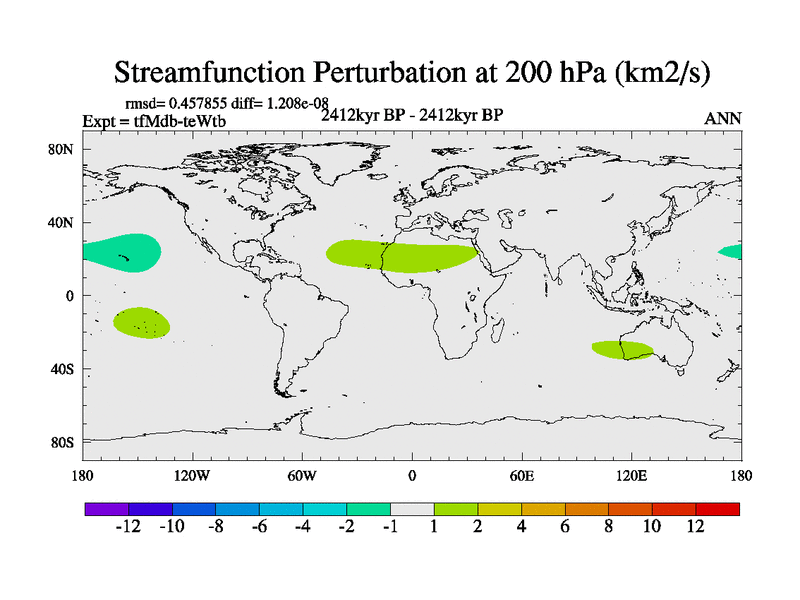 Streamfunction Perturbation at 200 hPa (km2/s)

rmsd= 0.457855 diff= 1.208e-08

Expt = tfMdb-teWtb

2412kyr BP - 2412kyr BP

ANN

80N

40N

0

40S

80S

180

120W

60W

0

60E

120E

180

-12 -10 -8 -6 -4 -2 -1 1 2 4 6 8 10 12